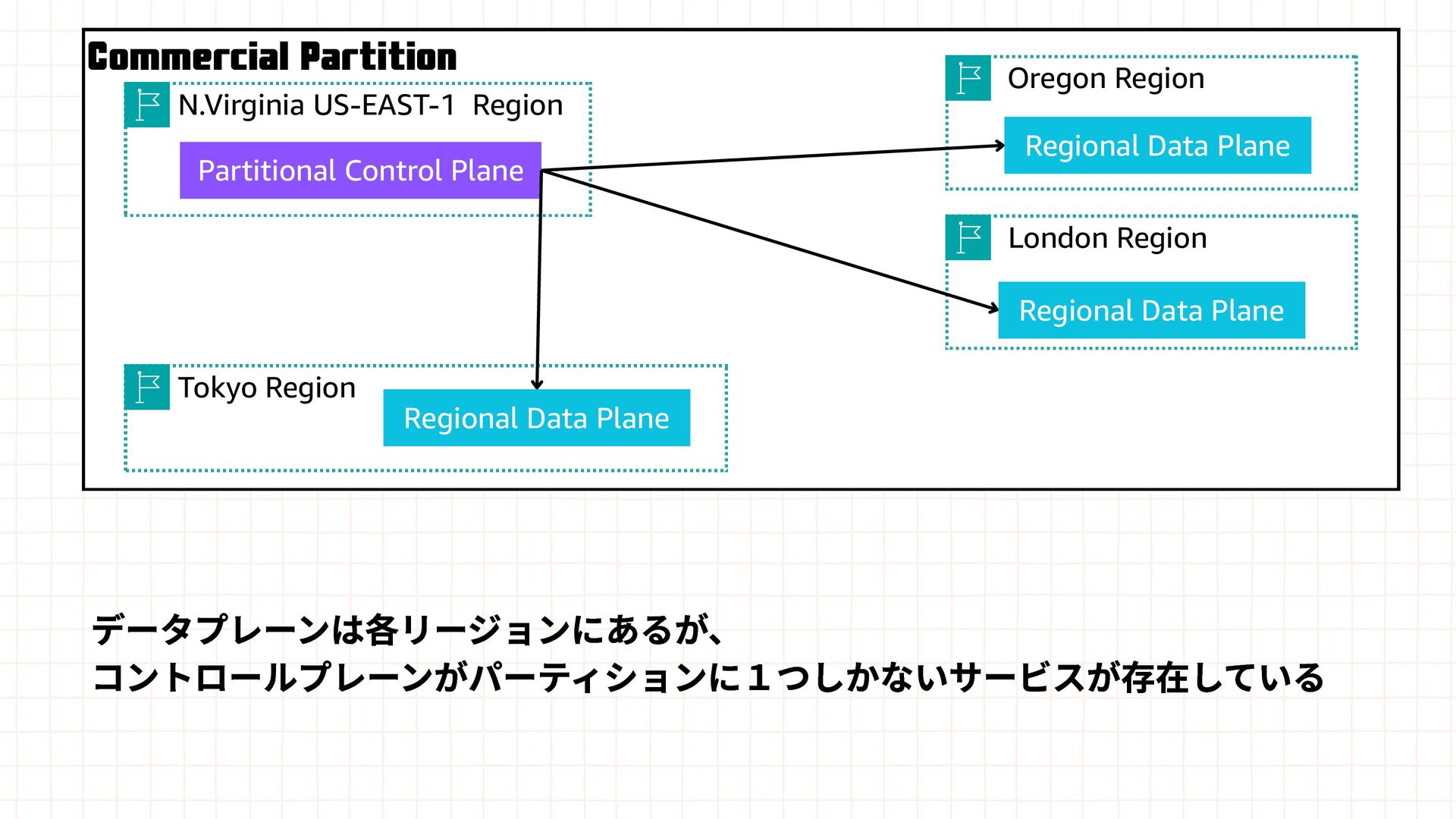 Commercial Partition

N.Virginia US-EAST-1 Region

Partitional Control Plane

Oregon Region

Regional Data Plane

London Region

Regional Data Plane

Tokyo Region

Regional Data Plane

データプレーンは各リージョンにあるが、
コントロールプレーンがパーティションに１つしかないサービスが存在している